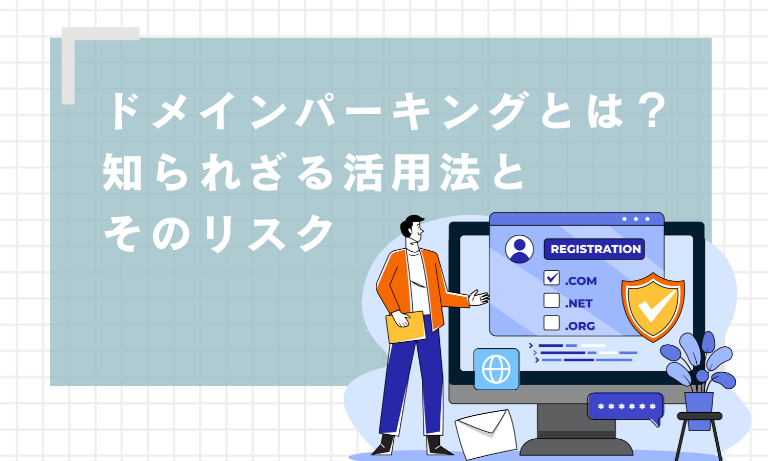 ドメインパーキングとは？
知られざる活用法と
そのリスク

REGISTRATION
.COM
.NET
.ORG
******